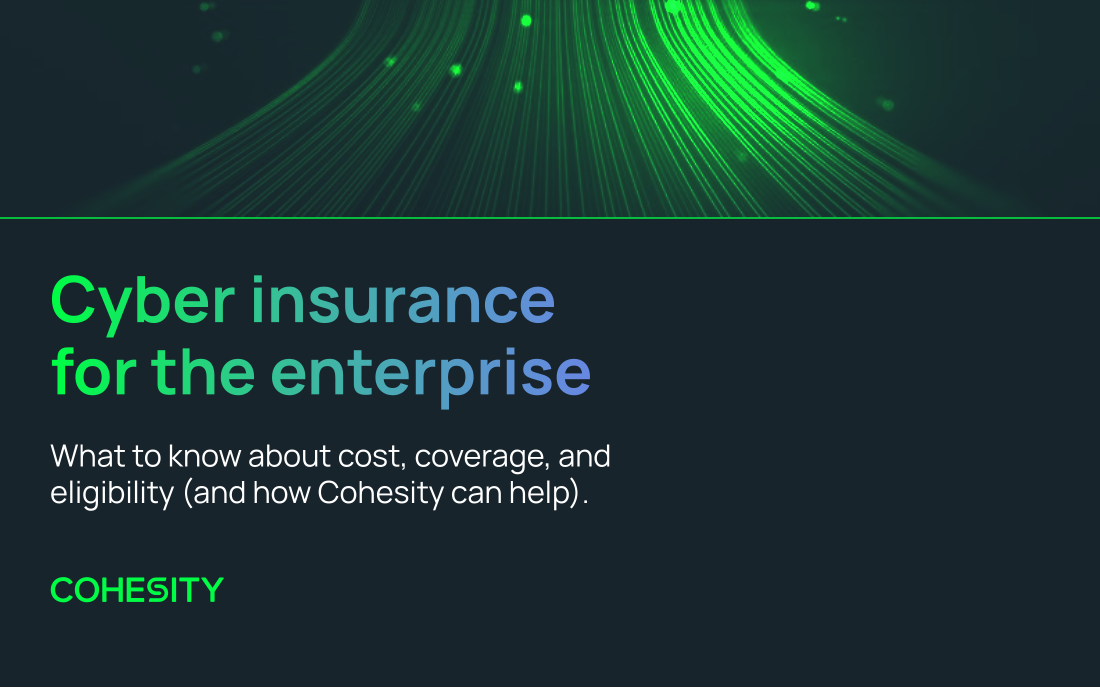 Cyber insurance for the enterprise

What to know about cost, coverage, and eligibility (and how Cohesity can help).

COHESITY